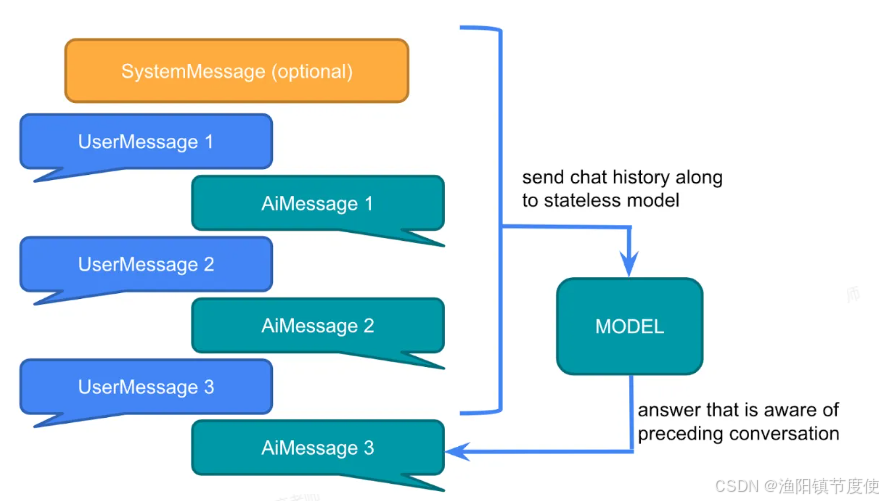 SystemMessage (optional)

UserMessage 1

AiMessage 1

UserMessage 2

AiMessage 2

UserMessage 3

AiMessage 3

send chat history along to stateless model

MODEL

answer that is aware of preceding conversation

CSDN @渔阳镇节度使